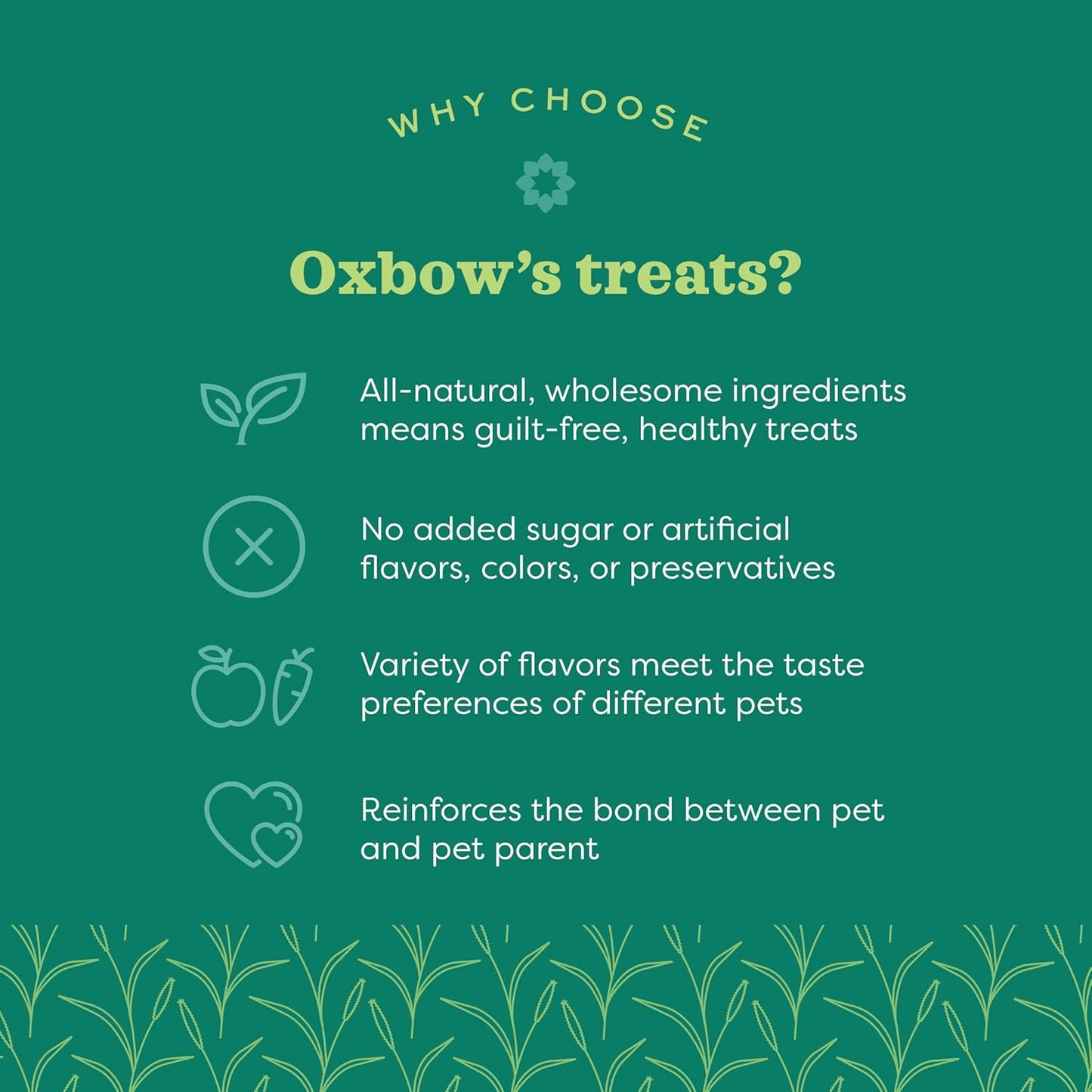 WHY CHOOSE

Oxbow's treats?

All-natural, wholesome ingredients means guilt-free, healthy treats

No added sugar or artificial flavors, colors, or preservatives

Variety of flavors meet the taste preferences of different pets

Reinforces the bond between pet and pet parent